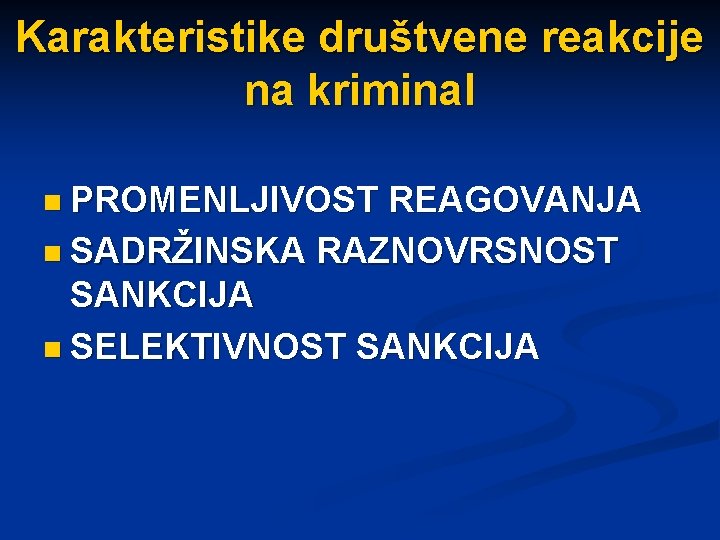 Karakteristike društvene reakcije na kriminal

- PROMENLJIVOST REAGOVANJA
- SADRŽINSKA RAZNOVRSNOST SANKCIJA
- SELEKTIVNOST SANKCIJA